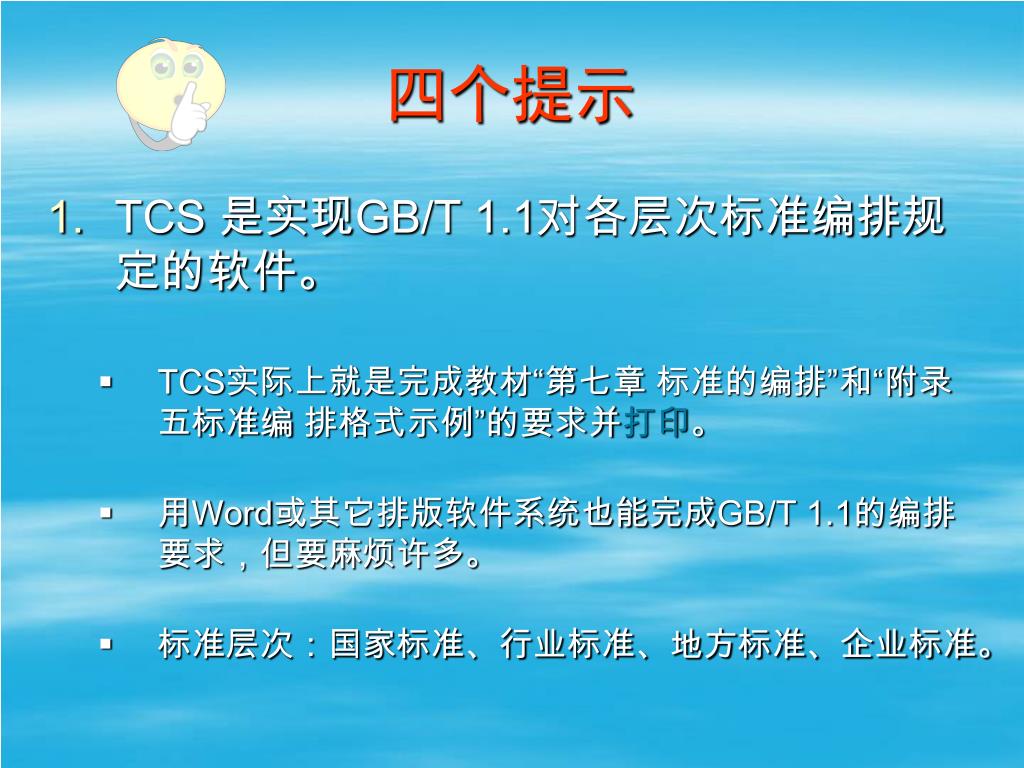 四个提示

1. TCS 是实现GB/T 1.1对各层次标准编排规定的软件。

▪ TCS实际上就是完成教材“第七章 标准的编排”和“附录五标准编 排格式示例”的要求并打印。

▪ 用Word或其它排版软件系统也能完成GB/T 1.1的编排要求，但要麻烦许多。

▪ 标准层次：国家标准、行业标准、地方标准、企业标准。